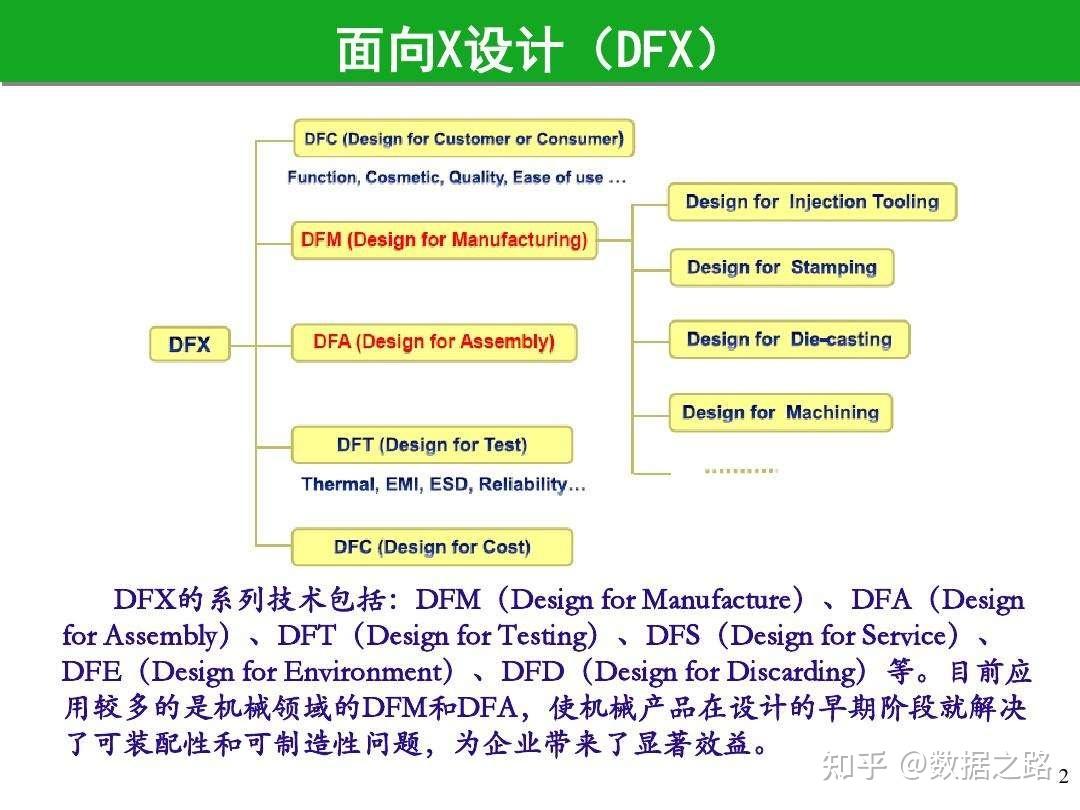 面向X设计（DFX）

DFX

DFC (Design for Customer or Consumer)

Function, Cosmetic, Quality, Ease of use …

DFM (Design for Manufacturing)

DFA (Design for Assembly)

DFT (Design for Test)

Thermal, EMI, ESD, Reliability…

DFC (Design for Cost)

Design for Injection Tooling

Design for Stamping

Design for Die-casting

Design for Machining

………

DFX的系列技术包括：DFM（Design for Manufacture）、DFA（Design for Assembly）、DFT（Design for Testing）、DFS（Design for Service）、DFE（Design for Environment）、DFD（Design for Discarding）等。目前应用较多的是机械领域的DFM和DFA，使机械产品在设计的早期阶段就解决了可装配性和可制造性问题，为企业带来了显著效益。

知乎 @数据之路

2